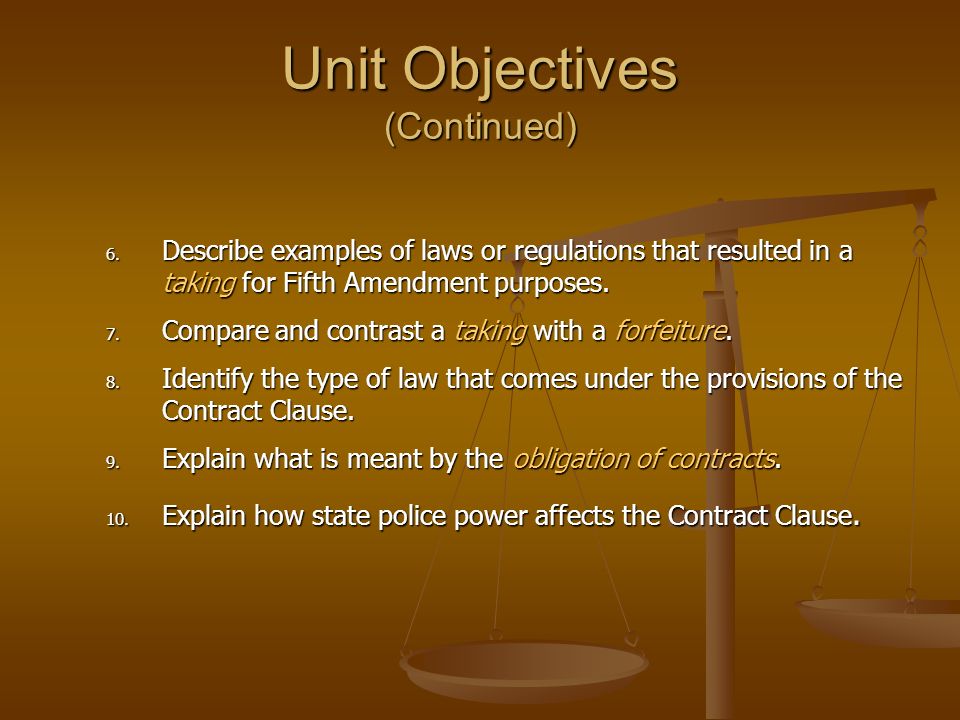 Unit Objectives
(Continued)

6. Describe examples of laws or regulations that resulted in a taking for Fifth Amendment purposes.

7. Compare and contrast a taking with a forfeiture.

8. Identify the type of law that comes under the provisions of the Contract Clause.

9. Explain what is meant by the obligation of contracts.

10. Explain how state police power affects the Contract Clause.